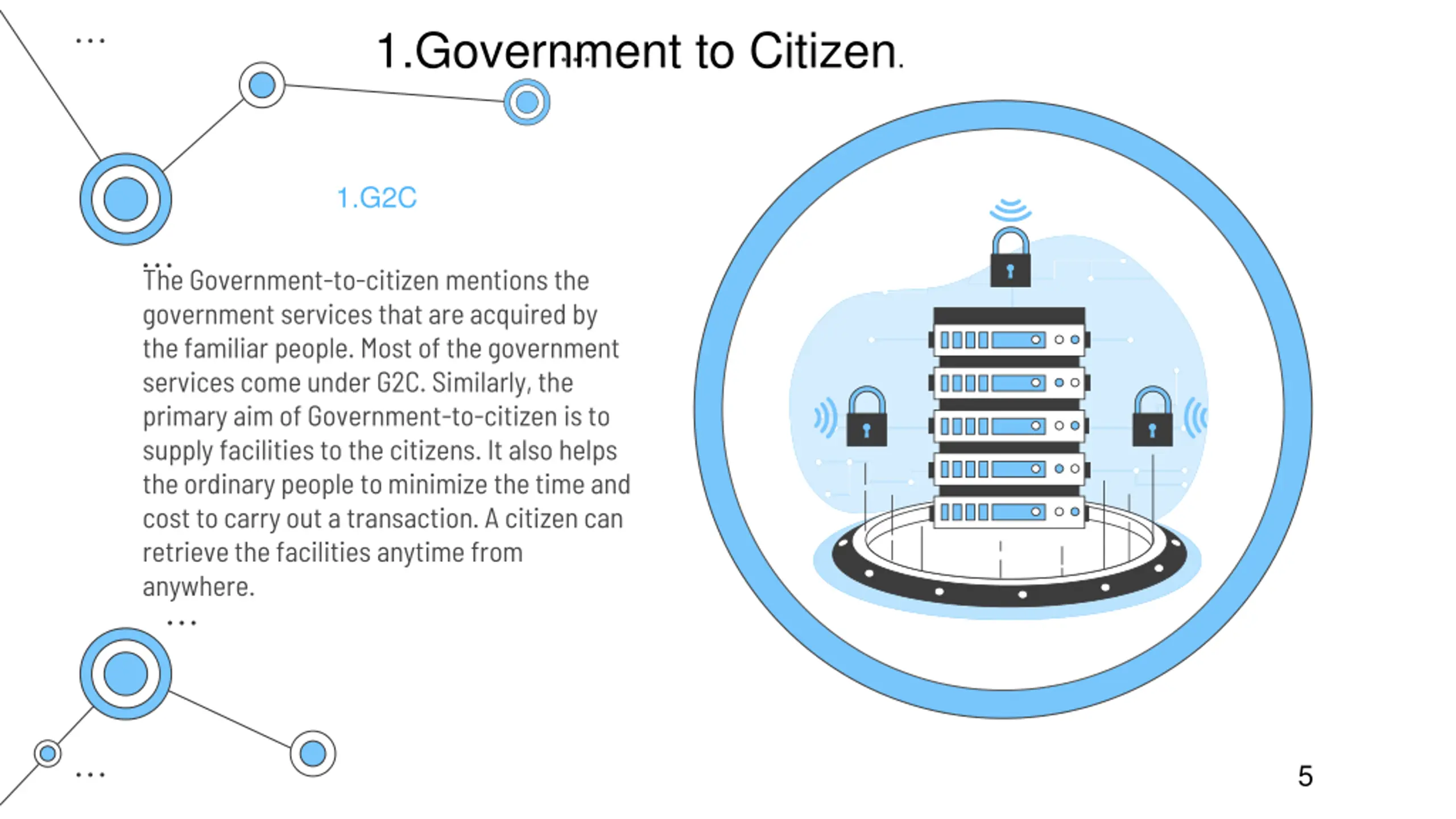 1.Government to Citizen.

1.G2C

The Government-to-citizen mentions the government services that are acquired by the familiar people. Most of the government services come under G2C. Similarly, the primary aim of Government-to-citizen is to supply facilities to the citizens. It also helps the ordinary people to minimize the time and cost to carry out a transaction. A citizen can retrieve the facilities anytime from anywhere.

5